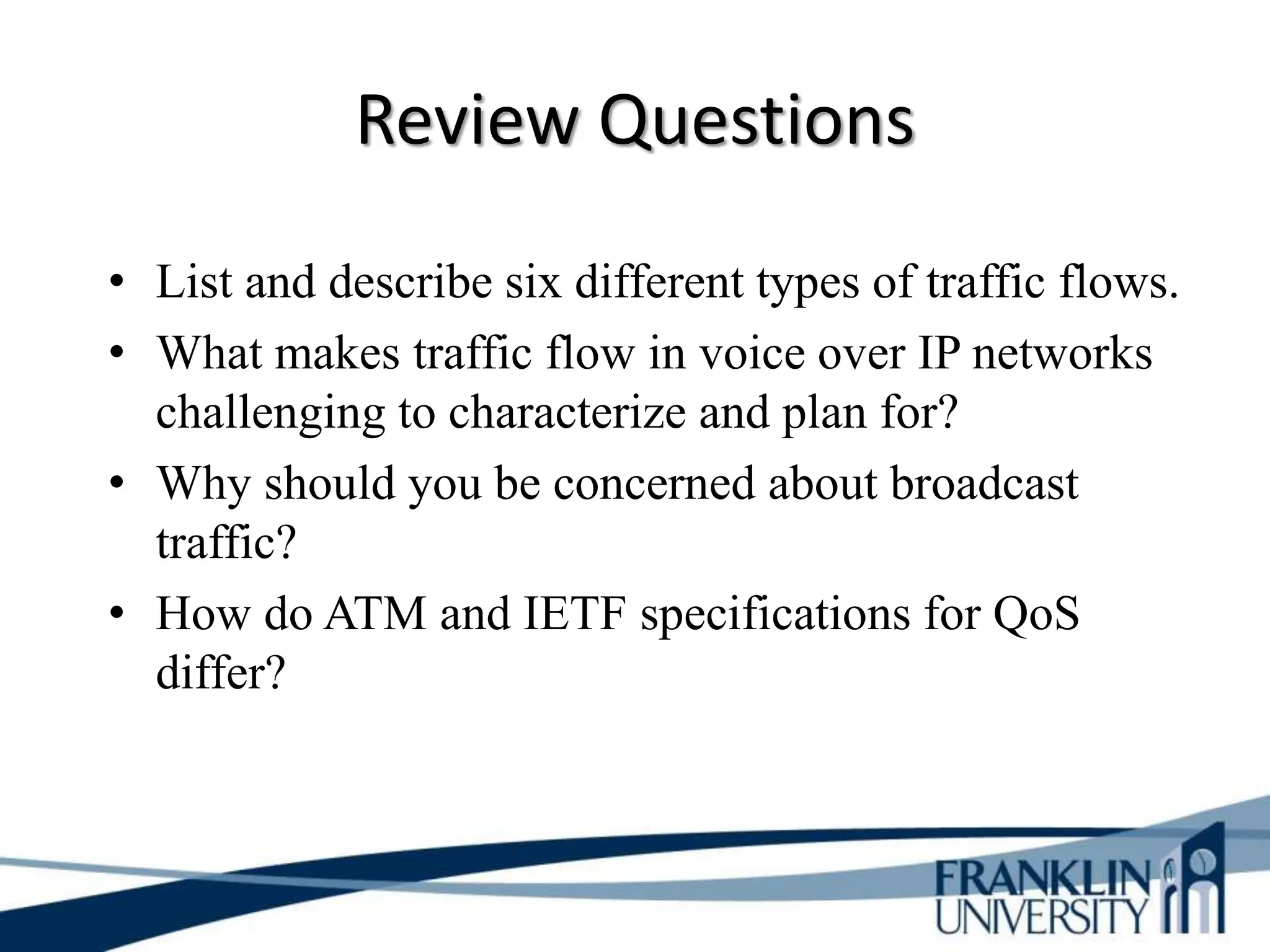 Review Questions

• List and describe six different types of traffic flows.
• What makes traffic flow in voice over IP networks challenging to characterize and plan for?
• Why should you be concerned about broadcast traffic?
• How do ATM and IETF specifications for QoS differ?

FRANKLIN
UNIVERSITY